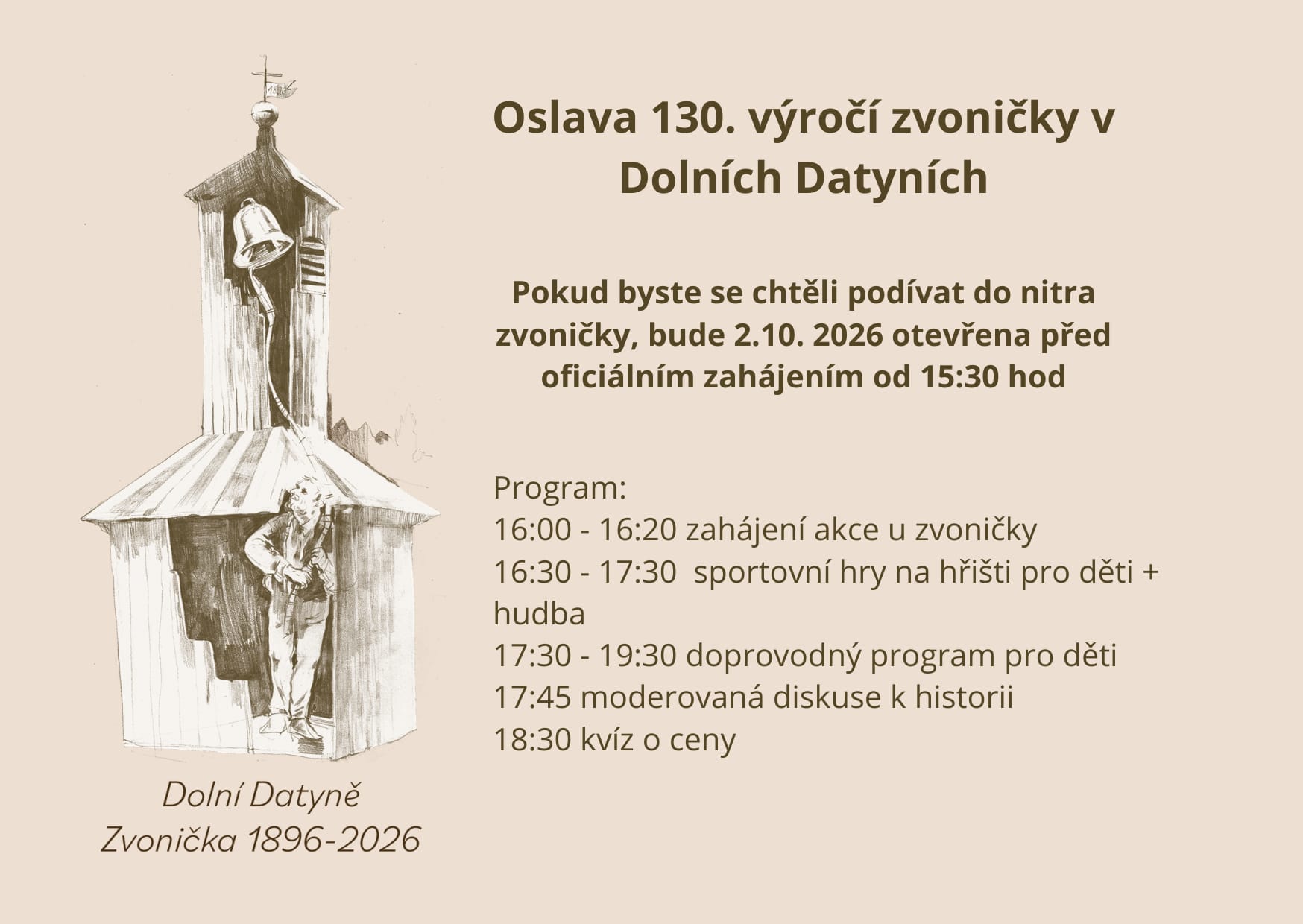 Oslava 130. výročí zvoničky v Dolních Datyních

Pokud byste se chtěli podívat do nitra zvoničky, bude 2.10. 2026 otevřena před oficiálním zahájením od 15:30 hod

Program:
16:00 - 16:20 zahájení akce u zvoničky
16:30 - 17:30 sportovní hry na hřišti pro děti + hudba
17:30 - 19:30 doprovodný program pro děti
17:45 moderovaná diskuse k historii
18:30 kvíz o ceny

Dolní Datyně
Zvonička 1896-2026